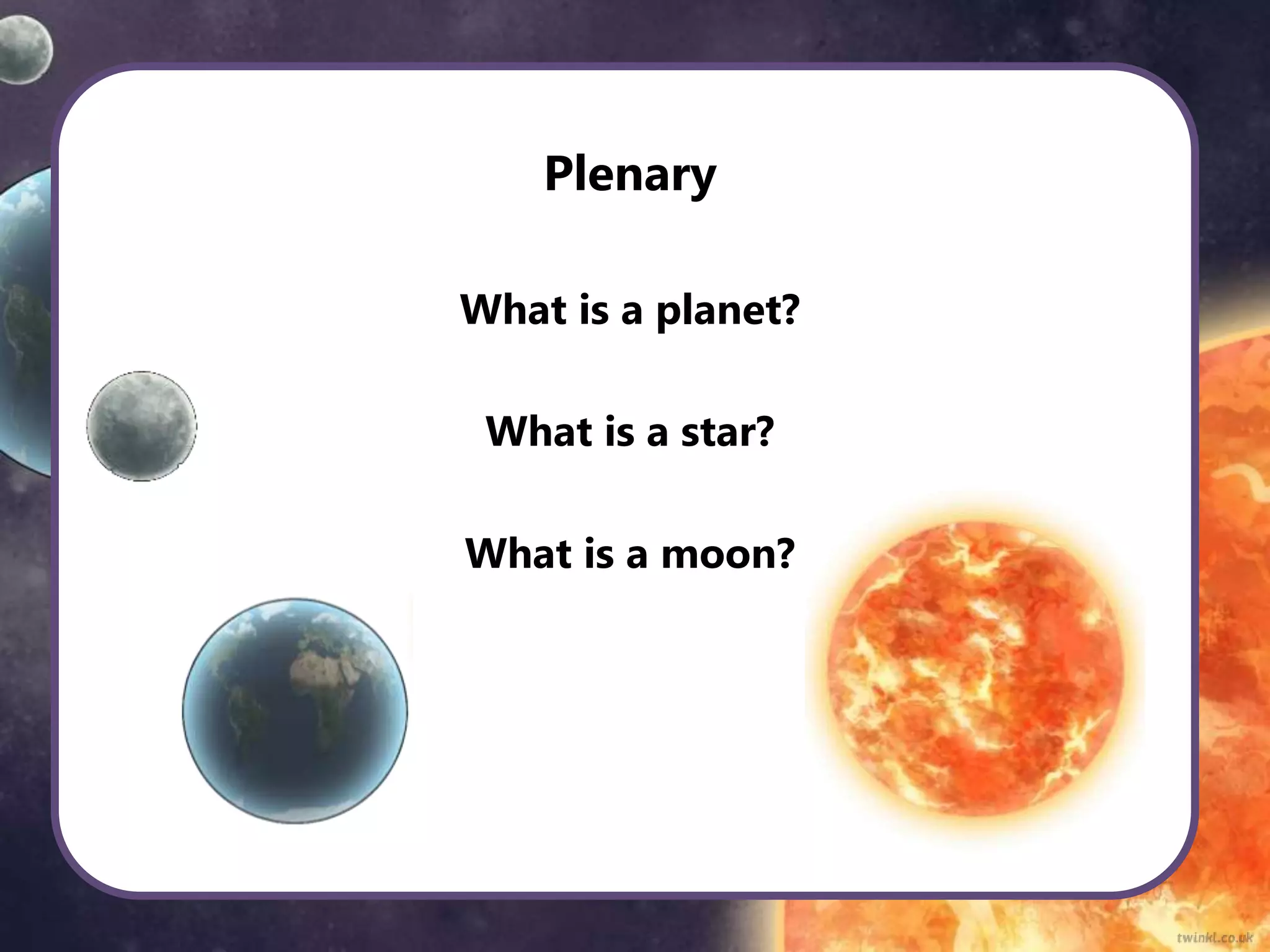 Plenary

What is a planet?

What is a star?

What is a moon?

twinkl.co.uk